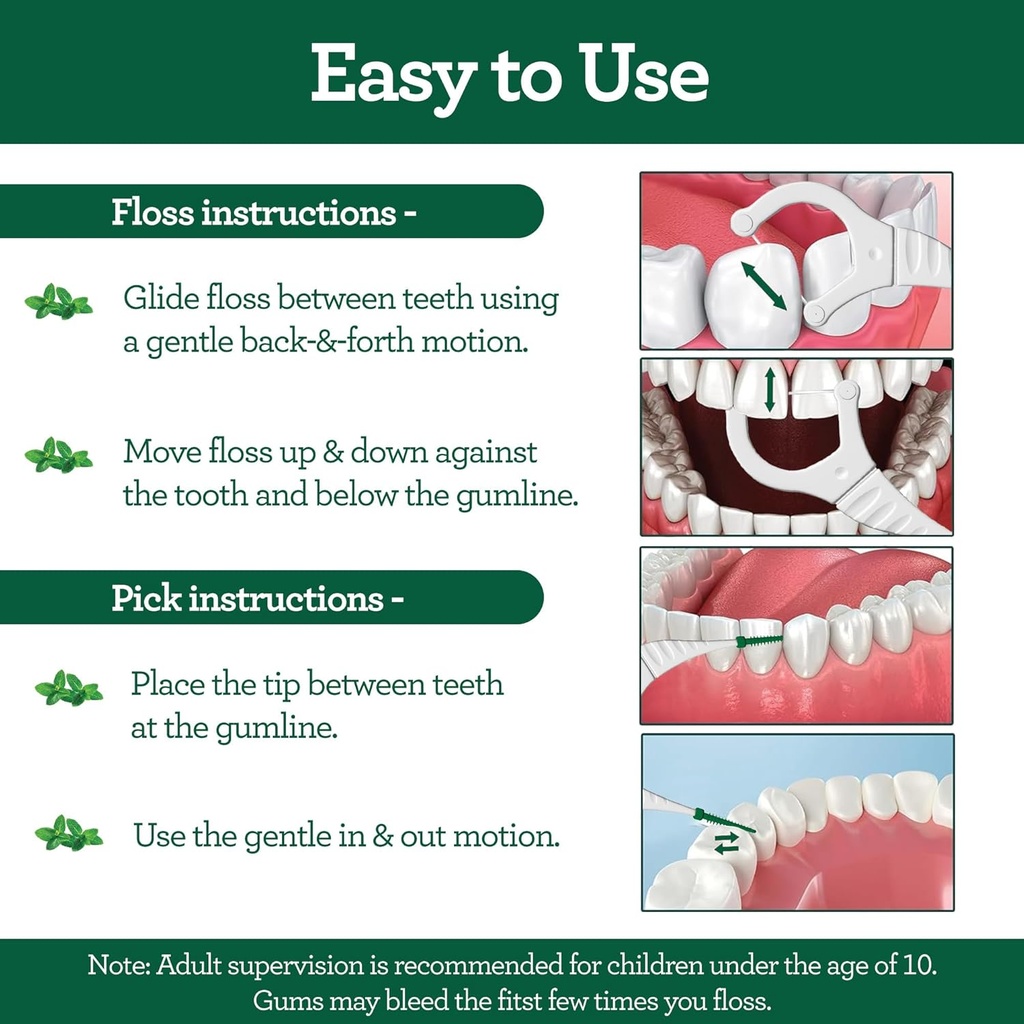 Easy to Use

Floss instructions -

Glide floss between teeth using a gentle back-&-forth motion.

Move floss up & down against the tooth and below the gumline.

Pick instructions -

Place the tip between teeth at the gumline.

Use the gentle in & out motion.

Note: Adult supervision is recommended for children under the age of 10. Gums may bleed the fitst few times you floss.